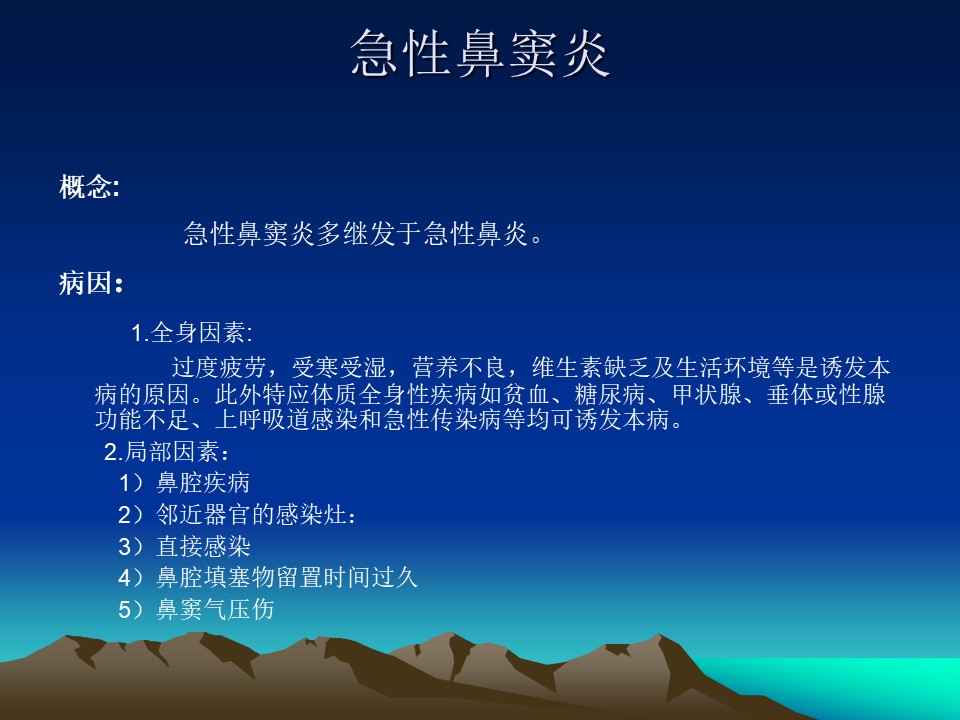 急性鼻窦炎

概念:

急性鼻窦炎多继发于急性鼻炎。

病因：

1.全身因素:

过度疲劳，受寒受湿，营养不良，维生素缺乏及生活环境等是诱发本病的原因。此外特应体质全身性疾病如贫血、糖尿病、甲状腺、垂体或性腺功能不足、上呼吸道感染和急性传染病等均可诱发本病。

2.局部因素：

1）鼻腔疾病

2）邻近器官的感染灶：

3）直接感染

4）鼻腔填塞物留置时间过久

5）鼻窦气压伤